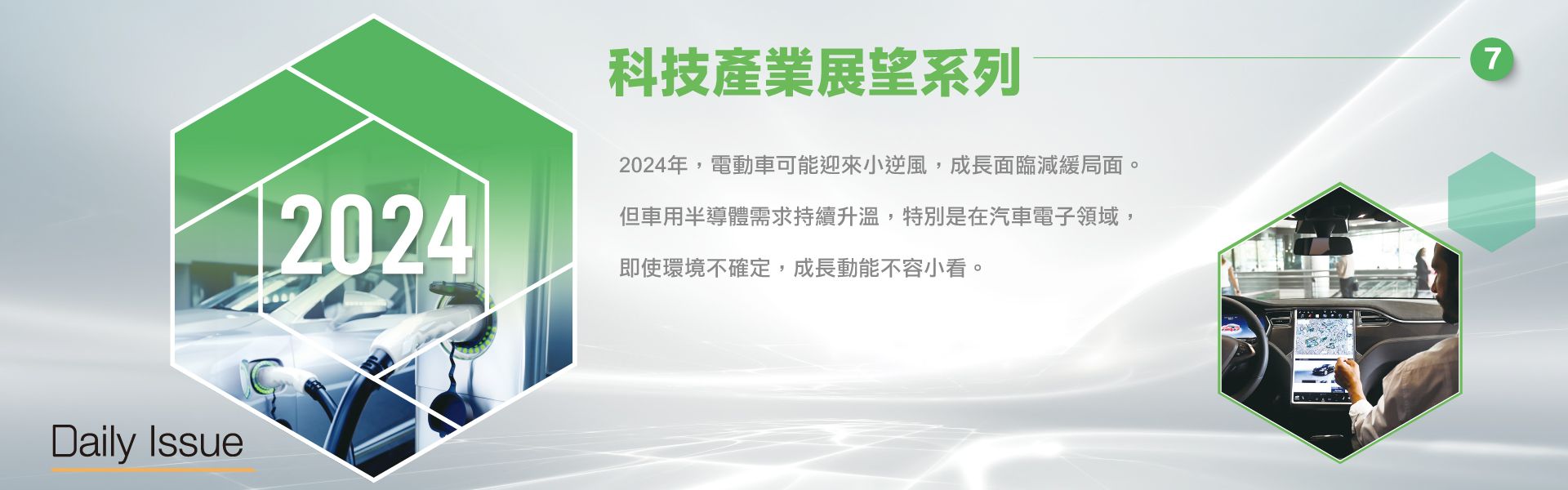 2024

科技產業展望系列

7

2024年，電動車可能迎來小逆風，成長面臨減緩局面。

但車用半導體需求持續升溫，特別是在汽車電子領域，

即使環境不確定，成長動能不容小看。

Daily Issue